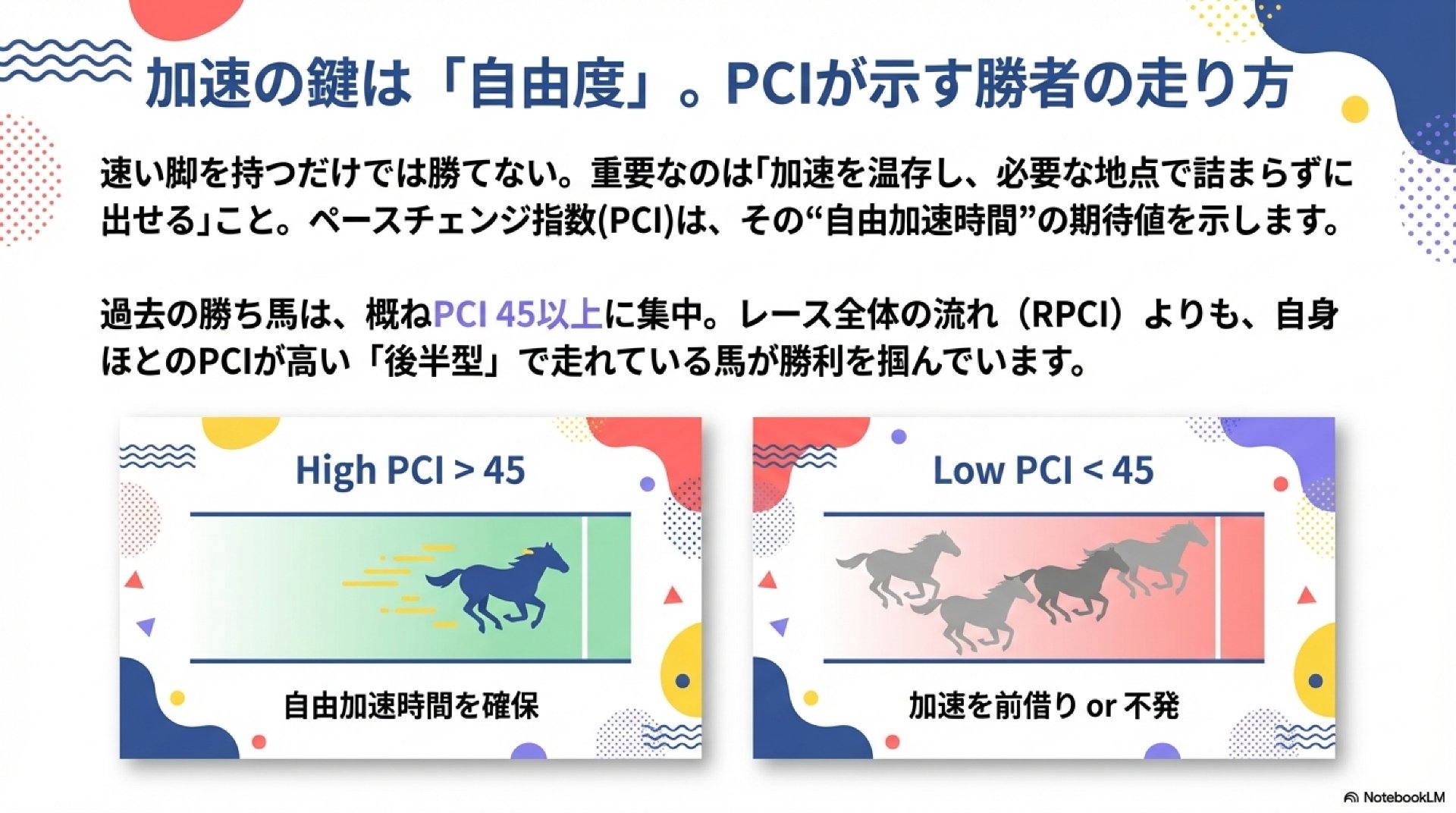 加速の鍵は「自由度」。PCIが示す勝者の走り方

速い脚を持つだけでは勝てない。重要なのは「加速を温存し、必要な地点で詰まらずに出せる」こと。ペースチェンジ指数(PCI)は、その“自由加速時間”の期待値を示します。

過去の勝ち馬は、概ねPCI 45以上に集中。レース全体の流れ（RPCI）よりも、自身ほとのPCIが高い「後半型」で走れている馬が勝利を掴んでいます。

High PCI > 45

自由加速時間を確保

Low PCI < 45

加速を前借り or 不発

NotebookLM